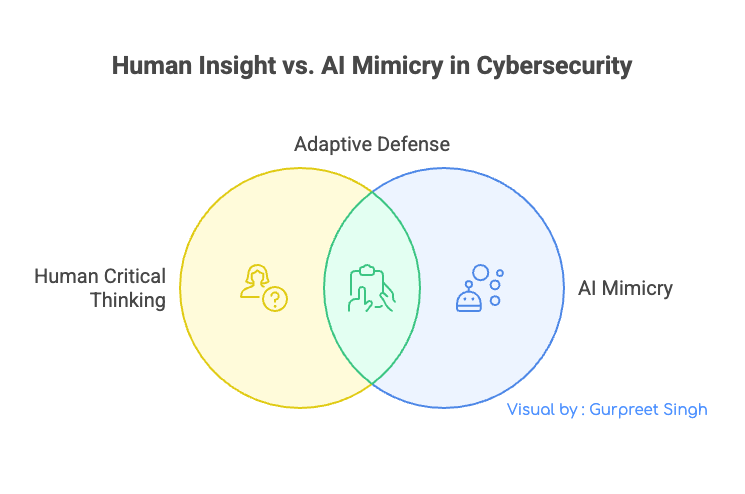 Human Insight vs. AI Mimicry in Cybersecurity

Adaptive Defense

Human Critical Thinking

AI Mimicry

Visual by : Gurpreet Singh